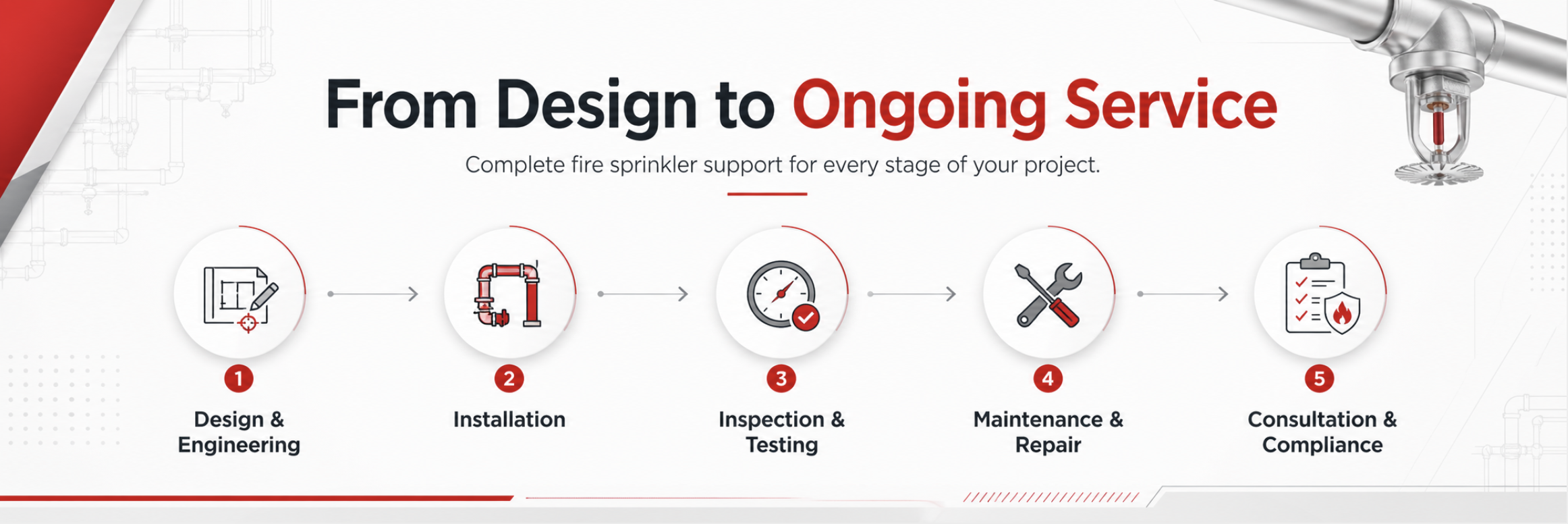 From Design to Ongoing Service

Complete fire sprinkler support for every stage of your project.

1
Design & Engineering

2
Installation

3
Inspection & Testing

4
Maintenance & Repair

5
Consultation & Compliance